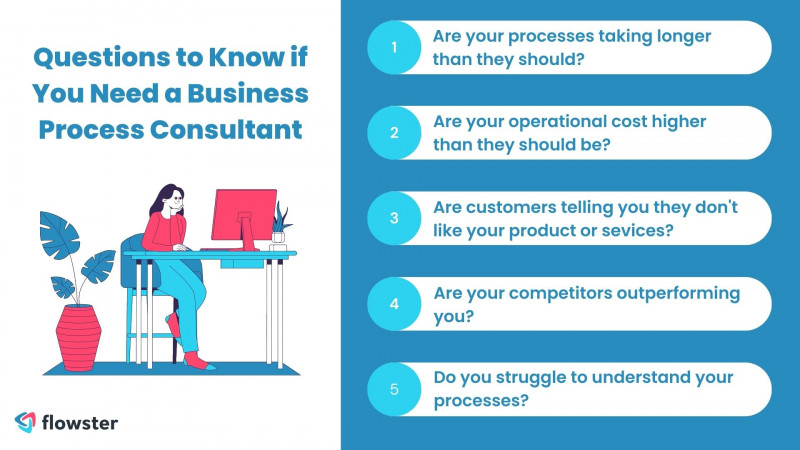 Questions to Know if You Need a Business Process Consultant

flowster

1 Are your processes taking longer than they should?

2 Are your operational cost higher than they should be?

3 Are customers telling you they don't like your product or sevices?

4 Are your competitors outperforming you?

5 Do you struggle to understand your processes?